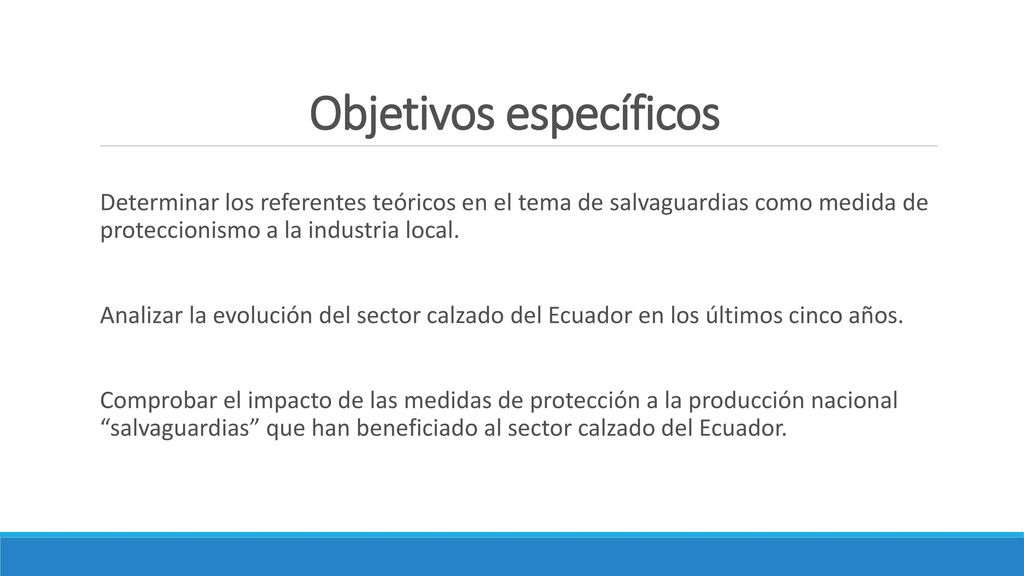 Objetivos específicos

Determinar los referentes teóricos en el tema de salvaguardias como medida de proteccionismo a la industria local.

Analizar la evolución del sector calzado del Ecuador en los últimos cinco años.

Comprobar el impacto de las medidas de protección a la producción nacional “salvaguardias” que han beneficiado al sector calzado del Ecuador.